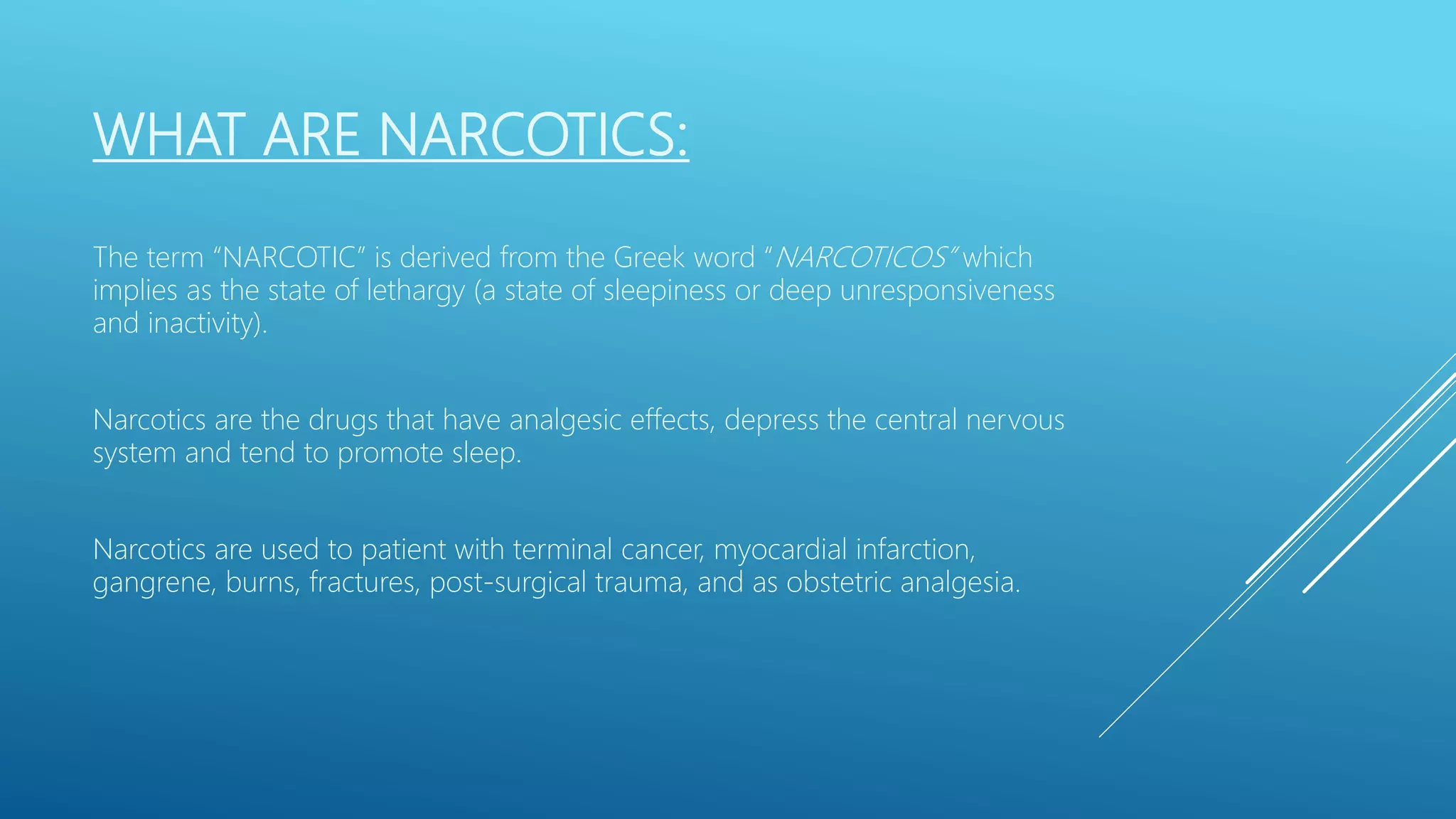 WHAT ARE NARCOTICS:

The term “NARCOTIC” is derived from the Greek word “NARCOTICOS” which implies as the state of lethargy (a state of sleepiness or deep unresponsiveness and inactivity).

Narcotics are the drugs that have analgesic effects, depress the central nervous system and tend to promote sleep.

Narcotics are used to patient with terminal cancer, myocardial infarction, gangrene, burns, fractures, post-surgical trauma, and as obstetric analgesia.